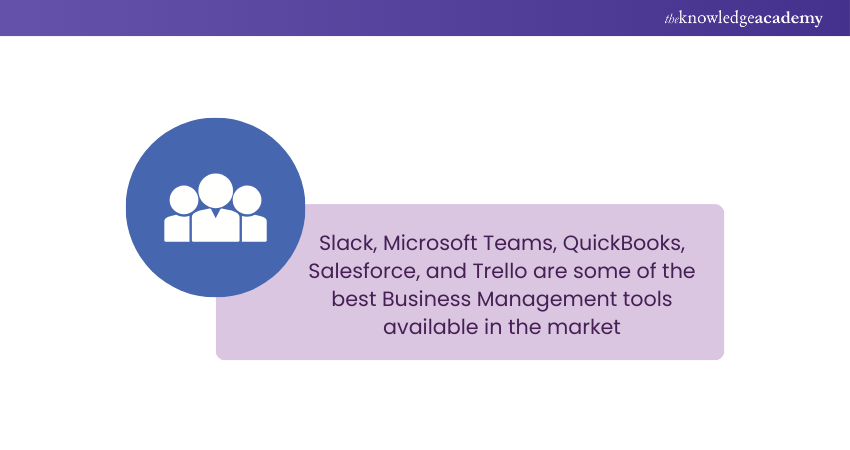 theknowledgeacademy

Slack, Microsoft Teams, QuickBooks, Salesforce, and Trello are some of the best Business Management tools available in the market